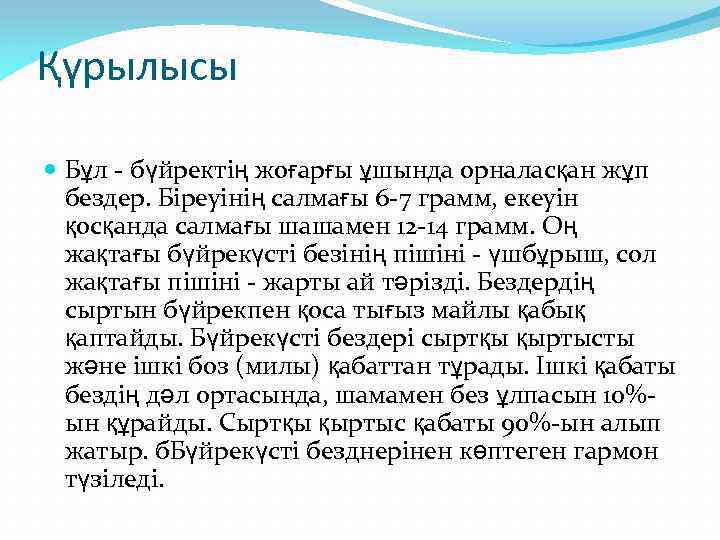 Құрылысы

Бұл - бүйректің жоғарғы ұшында орналасқан жұп бездер. Біреуінің салмағы 6-7 грамм, екеуін қосқанда салмағы шашамен 12-14 грамм. Оң жақтағы бүйрекүсті безінің пішіні - үшбұрыш, сол жақтағы пішіні - жарты ай тәрізді. Бездердің сыртын бүйрекпен қоса тығыз майлы қабық қаптайды. Бүйрекүсті бездері сыртқы қыртысты және ішкі боз (милы) қабаттан тұрады. Ішкі қабаты бездің дәл ортасында, шамамен без ұлпасын 10%-ын құрайды. Сыртқы қыртыс қабаты 90%-ын алып жатыр. бБүйрекүсті безднерінен көптеген гармон түзіледі.